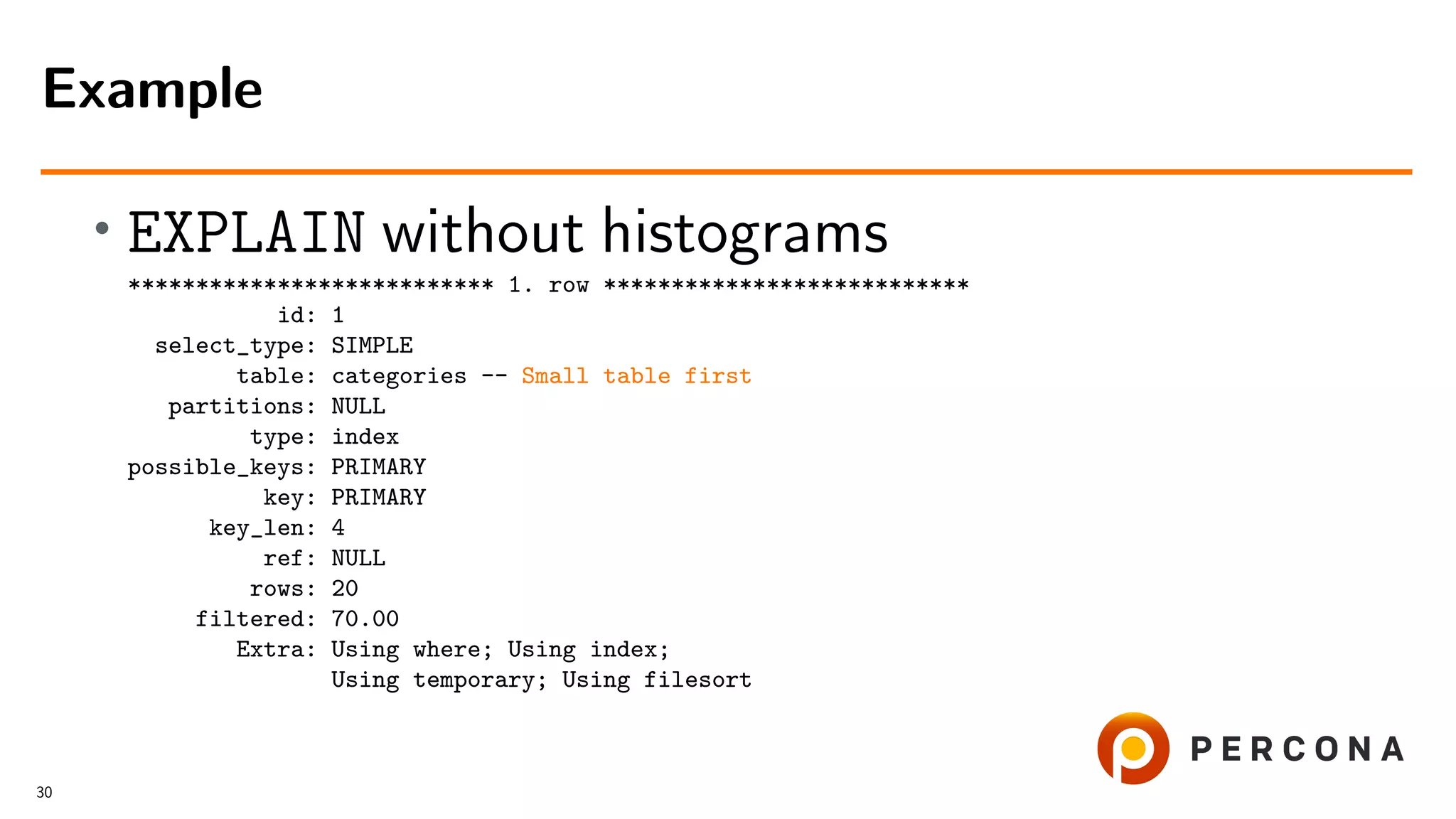 Example

• EXPLAIN without histograms

*************************** 1. row ***************************
id: 1
select_type: SIMPLE
table: categories -- Small table first
partitions: NULL
type: index
possible_keys: PRIMARY
key: PRIMARY
key_len: 4
ref: NULL
rows: 20
filtered: 70.00
Extra: Using where; Using index;
Using temporary; Using filesort

PERCONA

30